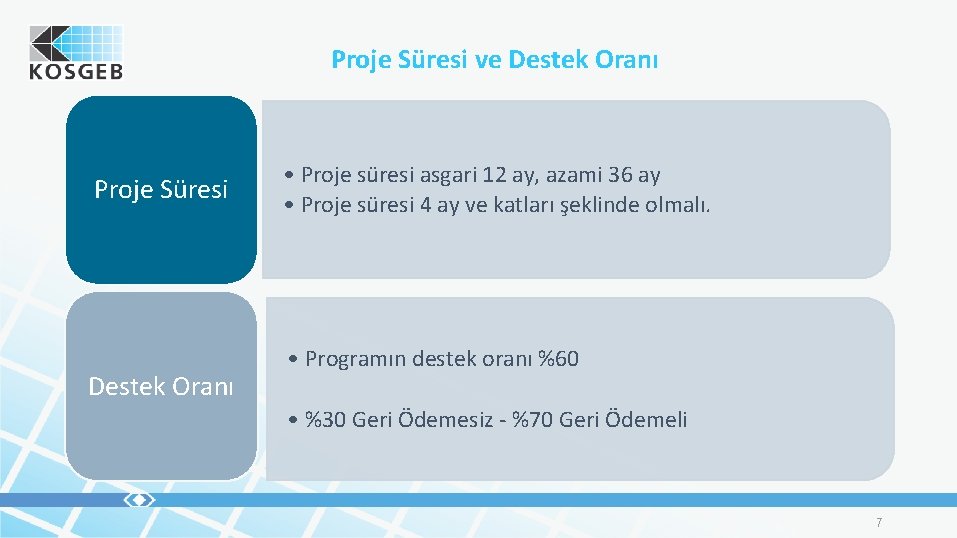 KOSGEB

Proje Süresi ve Destek Oranı

Proje Süresi

• Proje süresi asgari 12 ay, azami 36 ay
• Proje süresi 4 ay ve katları şeklinde olmalı.

Destek Oranı

• Programın destek oranı %60

• %30 Geri Ödemesiz - %70 Geri Ödemeli

7